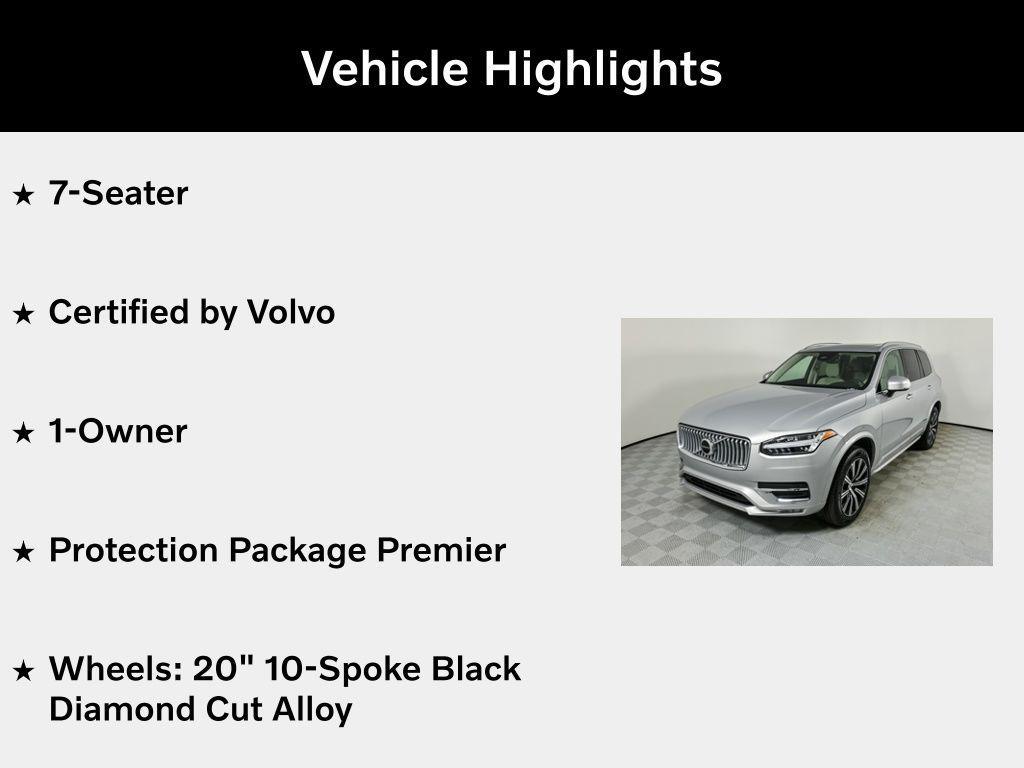 Vehicle Highlights

★ 7-Seater

★ Certified by Volvo

★ 1-Owner

★ Protection Package Premier

★ Wheels: 20" 10-Spoke Black Diamond Cut Alloy